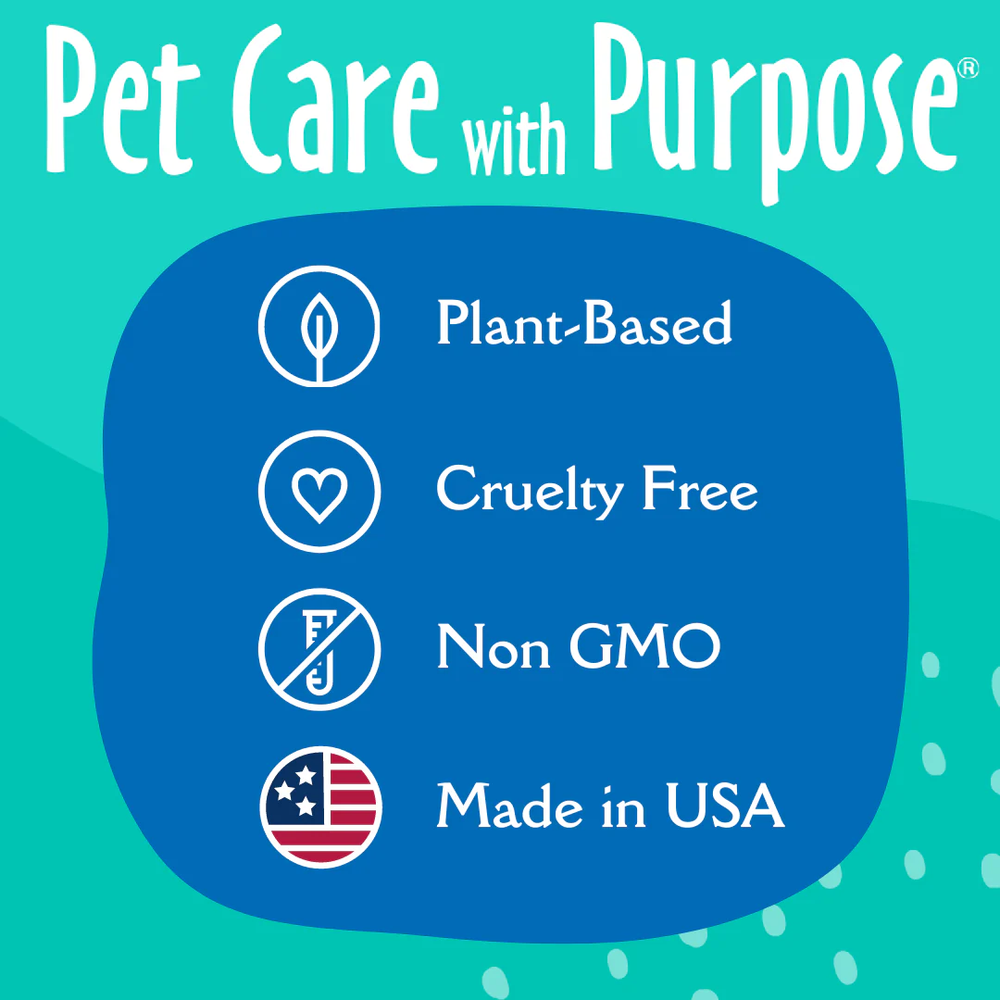 Pet Care with Purpose®

Plant-Based

Cruelty Free

Non GMO

Made in USA